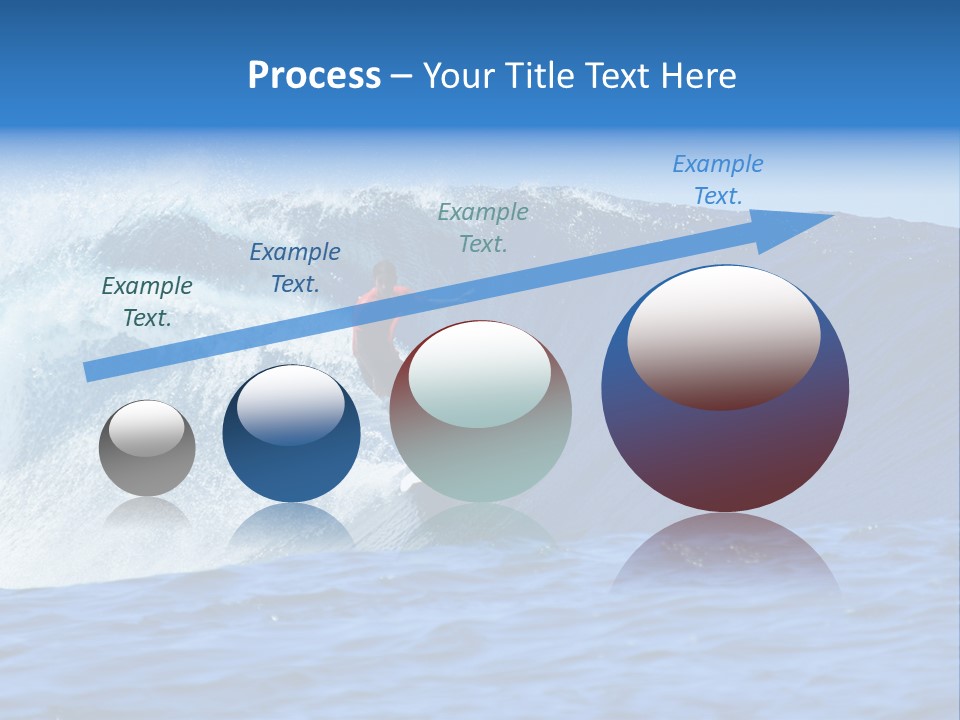 Process – Your Title Text Here

Example Text.

Example Text.

Example Text.

Example Text.